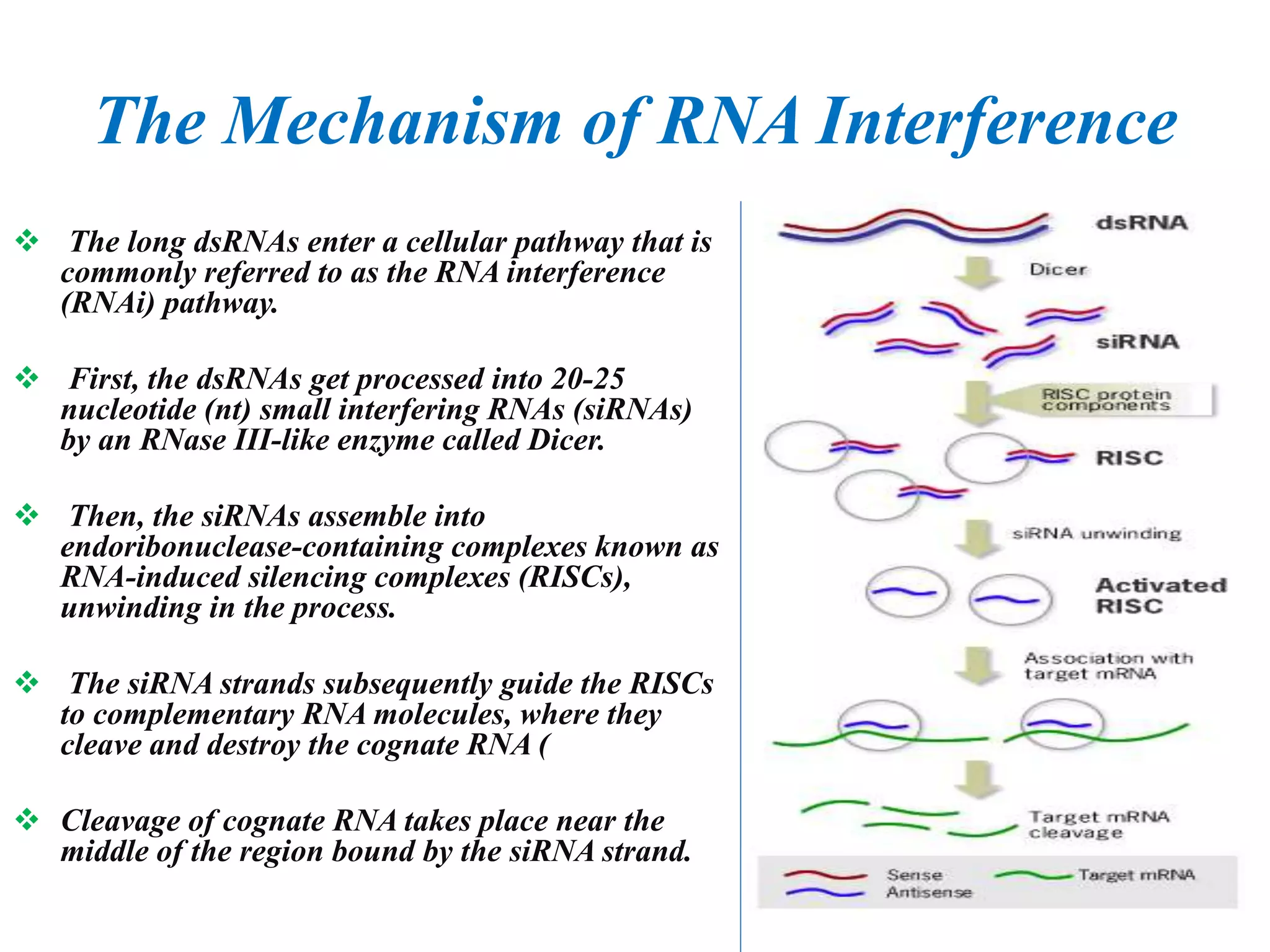 The Mechanism of RNA Interference

❖ The long dsRNAs enter a cellular pathway that is commonly referred to as the RNA interference (RNAi) pathway.

❖ First, the dsRNAs get processed into 20-25 nucleotide (nt) small interfering RNAs (siRNAs) by an RNase III-like enzyme called Dicer.

❖ Then, the siRNAs assemble into endoribonuclease-containing complexes known as RNA-induced silencing complexes (RISCs), unwinding in the process.

❖ The siRNA strands subsequently guide the RISCs to complementary RNA molecules, where they cleave and destroy the cognate RNA (

❖ Cleavage of cognate RNA takes place near the middle of the region bound by the siRNA strand.

dsRNA

Dicer

siRNA

RISC protein components

RISC

siRNA unwinding

Activated RISC

Association with target mRNA

Target mRNA cleavage

Sense
Antisense
Target mRNA